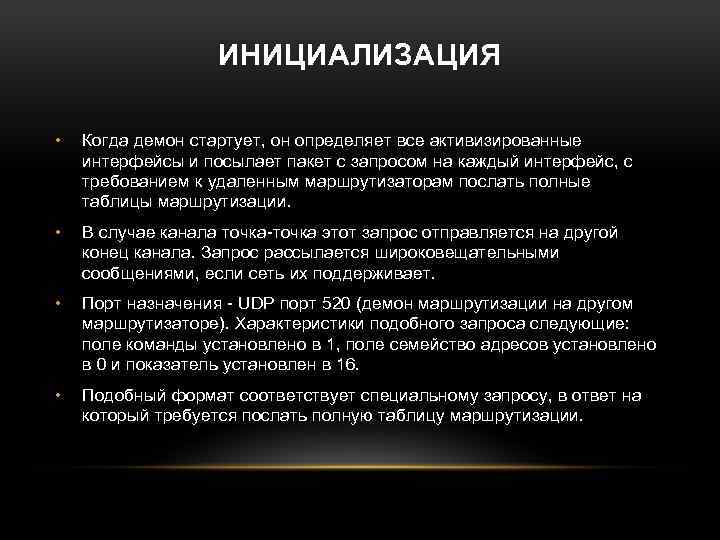 ИНИЦИАЛИЗАЦИЯ

• Когда демон стартует, он определяет все активизированные интерфейсы и посылает пакет с запросом на каждый интерфейс, с требованием к удаленным маршрутизаторам послать полные таблицы маршрутизации.

• В случае канала точка-точка этот запрос отправляется на другой конец канала. Запрос рассылается широковещательными сообщениями, если сеть их поддерживает.

• Порт назначения - UDP порт 520 (демон маршрутизации на другом маршрутизаторе). Характеристики подобного запроса следующие: поле команды установлено в 1, поле семейство адресов установлено в 0 и показатель установлен в 16.

• Подобный формат соответствует специальному запросу, в ответ на который требуется послать полную таблицу маршрутизации.